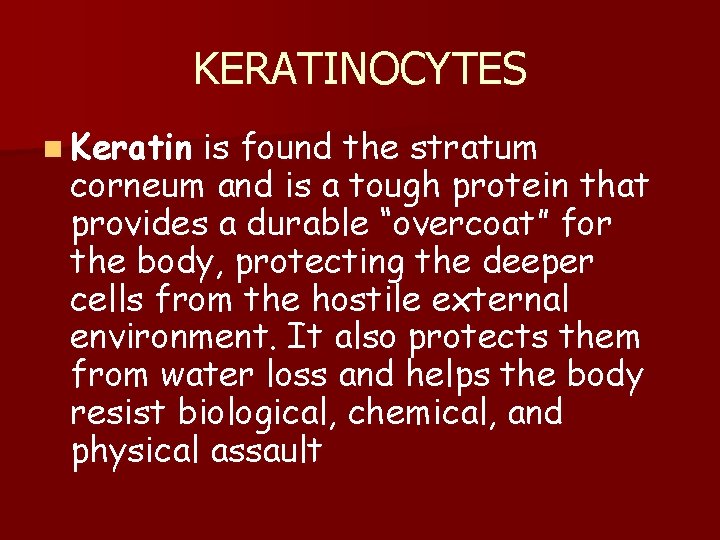 KERATINOCYTES

Keratin is found the stratum corneum and is a tough protein that provides a durable “overcoat” for the body, protecting the deeper cells from the hostile external environment. It also protects them from water loss and helps the body resist biological, chemical, and physical assault